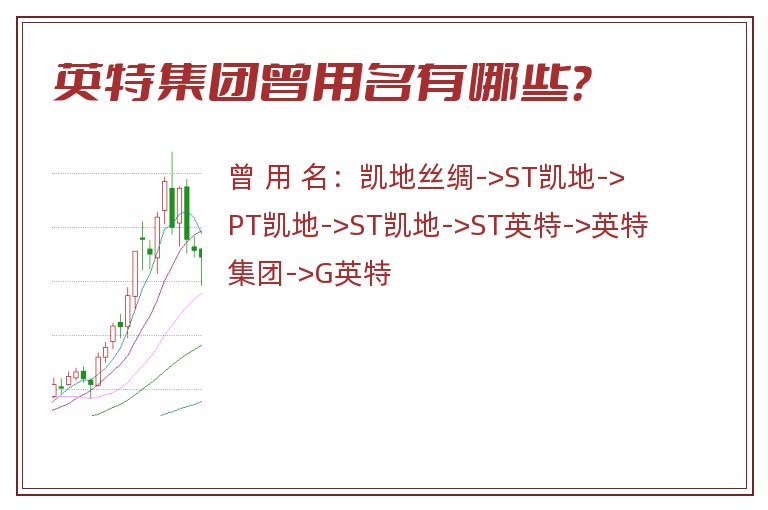 英特集团曾用名有哪些?

曾 用 名：凯地丝绸->ST凯地->PT凯地->ST凯地->ST英特->英特集团->G英特